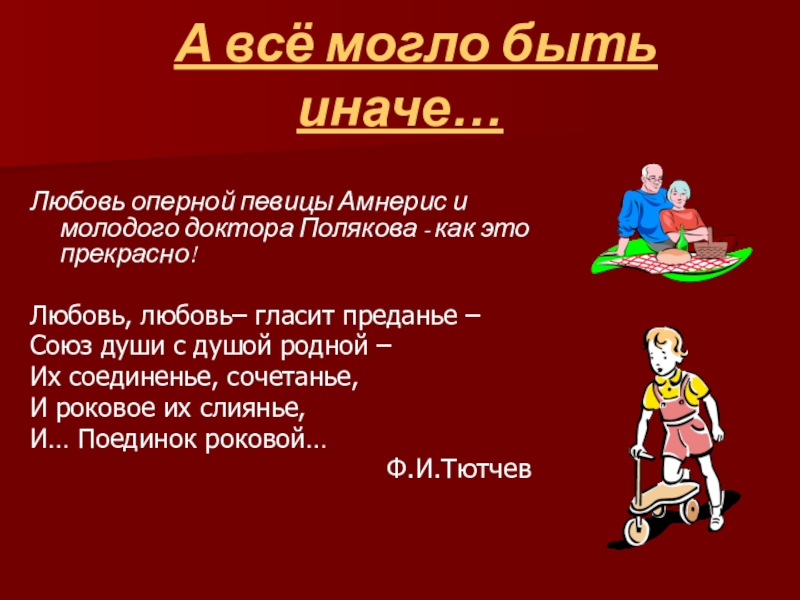 А всё могло быть иначе…

Любовь оперной певицы Амнерис и молодого доктора Полякова - как это прекрасно!

Любовь, любовь– гласит преданье –
Союз души с душой родной –
Их соединенье, сочетанье,
И роковое их слиянье,
И… Поединок роковой…
Ф.И.Тютчев